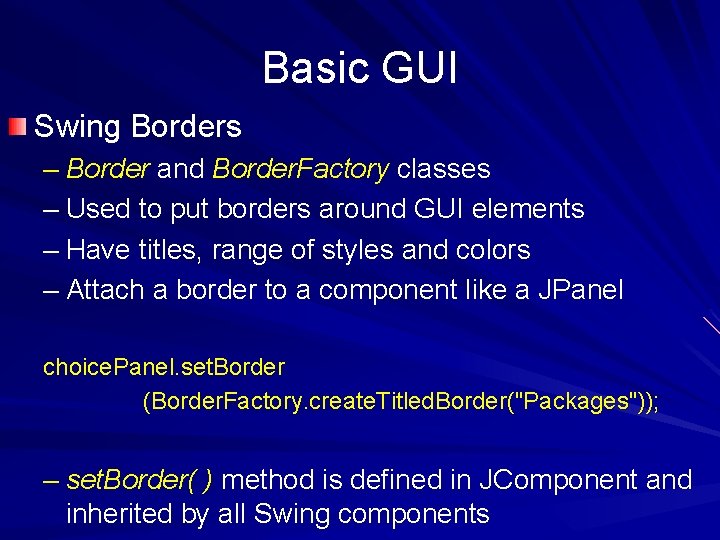 Basic GUI

Swing Borders

– Border and BorderFactory classes
– Used to put borders around GUI elements
– Have titles, range of styles and colors
– Attach a border to a component like a JPanel

choicePanel.setBorder
(BorderFactory.createTitledBorder("Packages"));

– setBorder( ) method is defined in JComponent and inherited by all Swing components